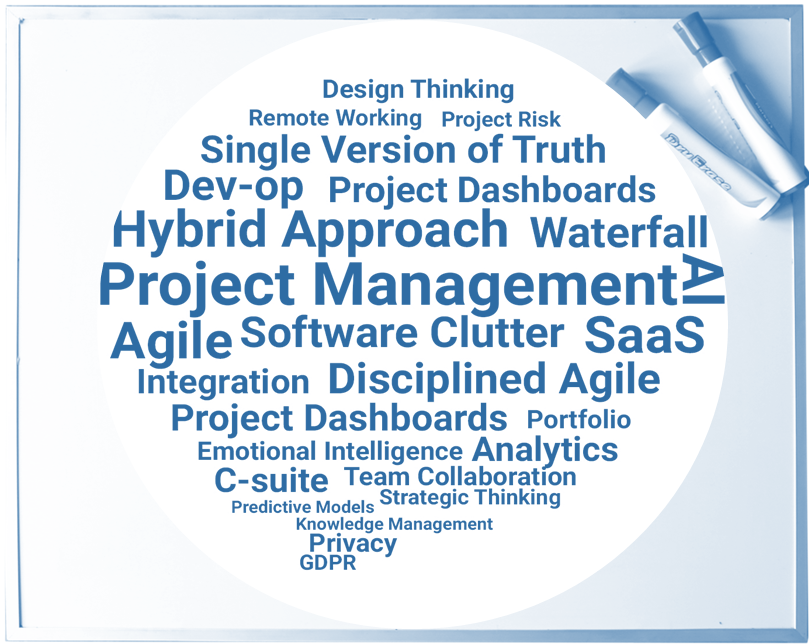 Design Thinking
Remote Working Project Risk
Single Version of Truth
Dev-op Project Dashboards
Hybrid Approach Waterfall
Project Management AI
Agile Software Clutter SaaS
Integration Disciplined Agile
Project Dashboards Portfolio
Emotional Intelligence Analytics
C-suite Team Collaboration
Predictive Models Strategic Thinking
Knowledge Management
Privacy
GDPR

DryErase